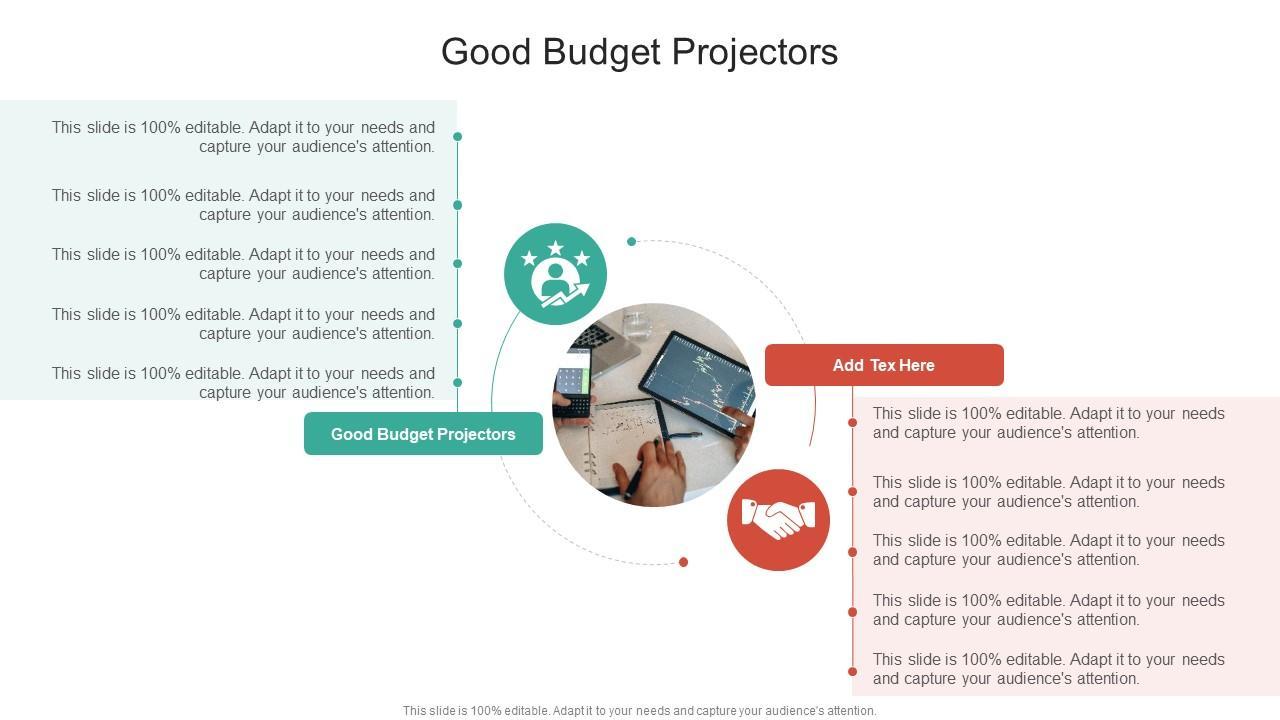 Good Budget Projectors

This slide is 100% editable. Adapt it to your needs and capture your audience's attention.

This slide is 100% editable. Adapt it to your needs and capture your audience's attention.

This slide is 100% editable. Adapt it to your needs and capture your audience's attention.

This slide is 100% editable. Adapt it to your needs and capture your audience's attention.

This slide is 100% editable. Adapt it to your needs and capture your audience's attention.

Good Budget Projectors

Add Tex Here

This slide is 100% editable. Adapt it to your needs and capture your audience's attention.

This slide is 100% editable. Adapt it to your needs and capture your audience's attention.

This slide is 100% editable. Adapt it to your needs and capture your audience's attention.

This slide is 100% editable. Adapt it to your needs and capture your audience's attention.

This slide is 100% editable. Adapt it to your needs and capture your audience's attention.

This slide is 100% editable. Adapt it to your needs and capture your audience's attention.